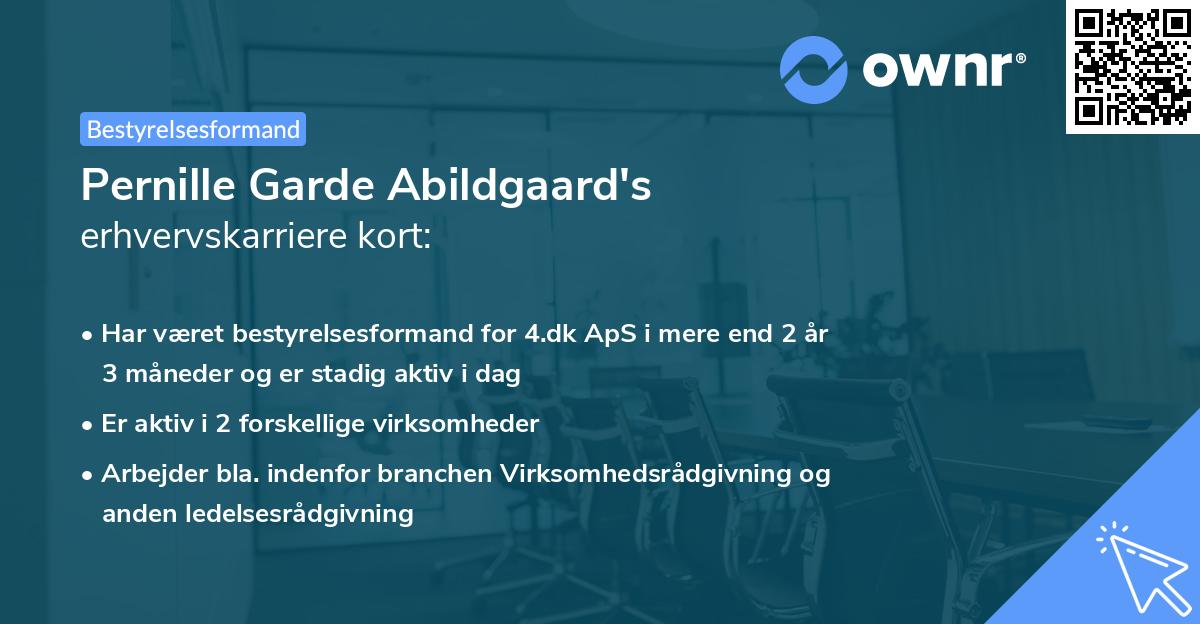 ownr®

Bestyrelsesformand

Pernille Garde Abildgaard's
erhvervskarriere kort:

• Har været bestyrelsesformand for 4.dk ApS i mere end 2 år 3 måneder og er stadig aktiv i dag
• Er aktiv i 2 forskellige virksomheder
• Arbejder bla. indenfor branchen Virksomhedsrådgivning og anden ledelsesrådgivning